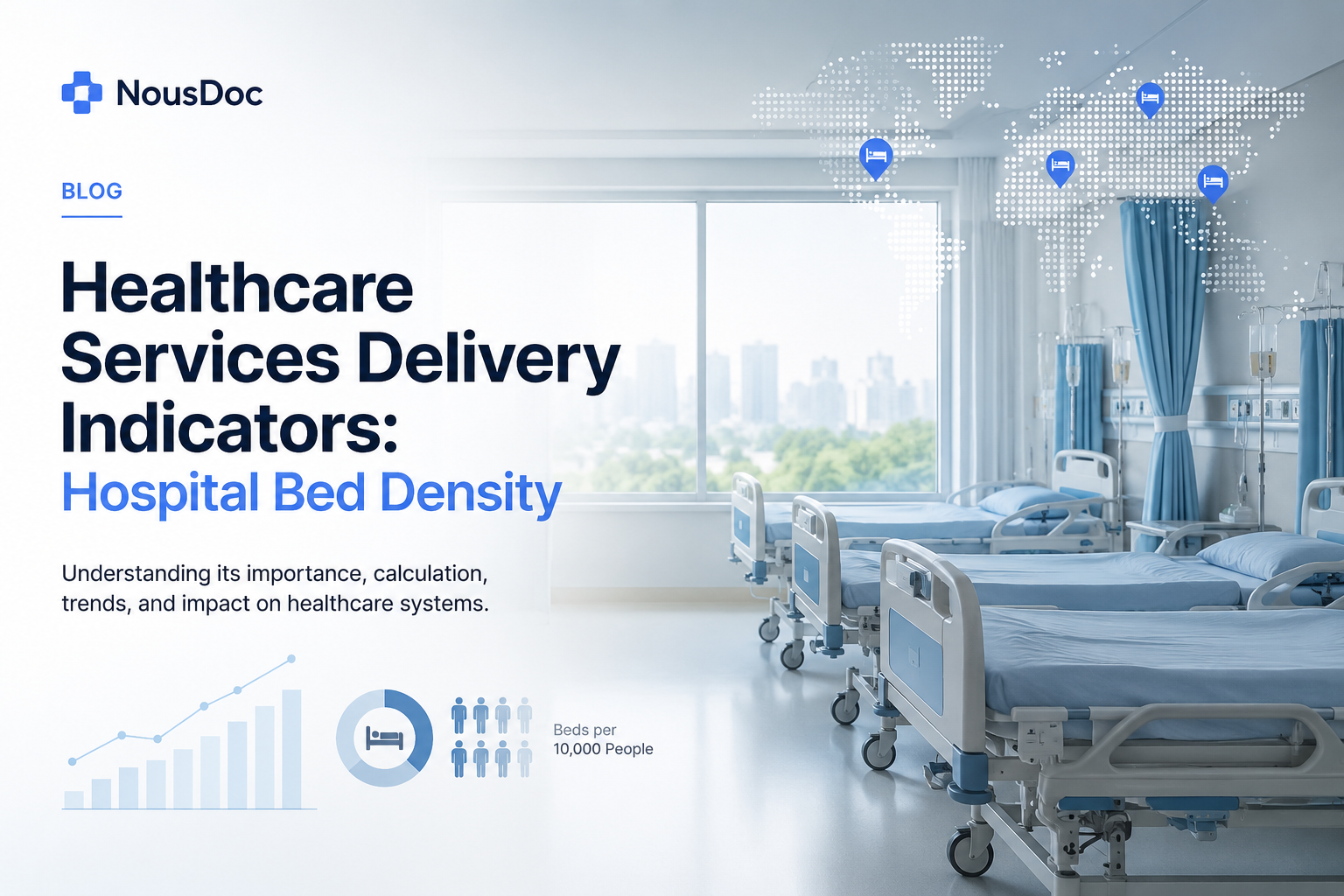 NousDoc

BLOG

Healthcare Services Delivery Indicators:
Hospital Bed Density

Understanding its importance, calculation, trends, and impact on healthcare systems.

Beds per
10,000 People